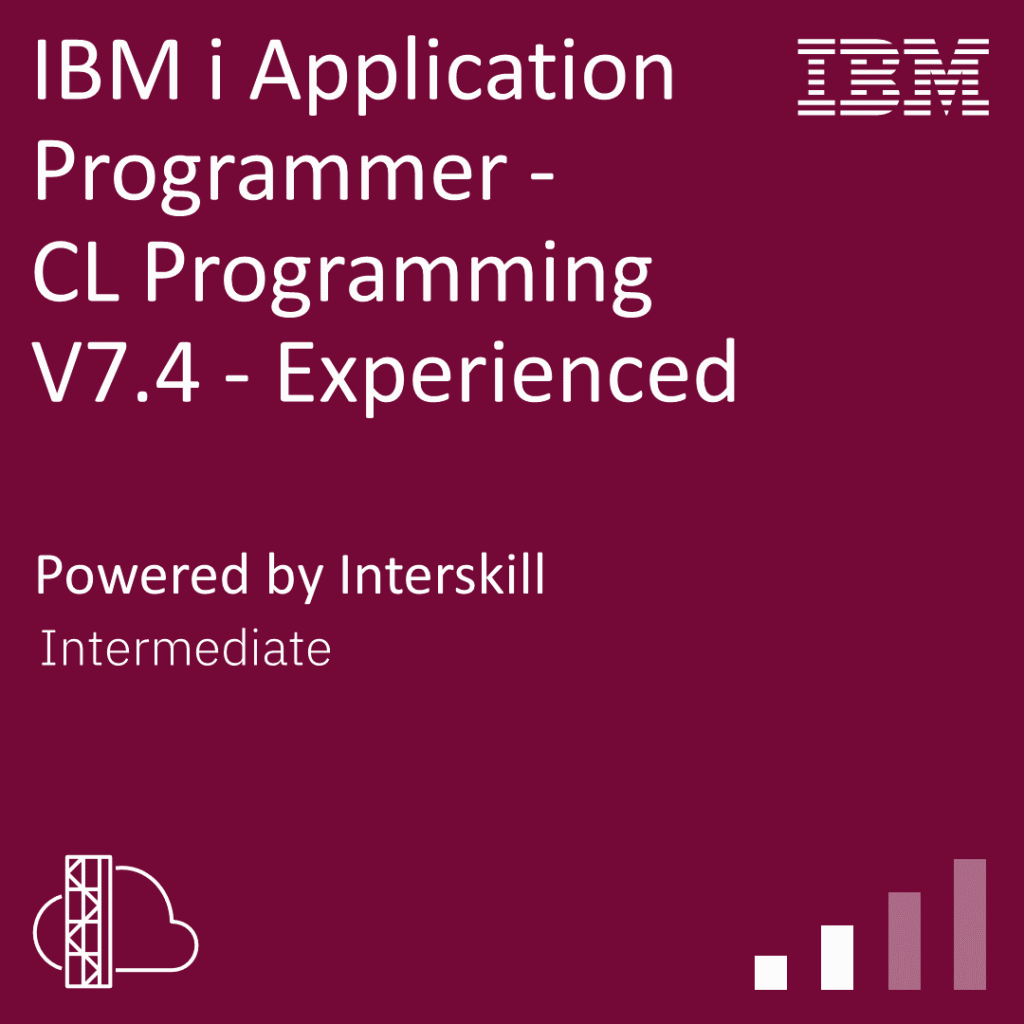 IBM i Application Programmer - CL Programming V7.4 - Experienced

IBM

Powered by Interskill

Intermediate